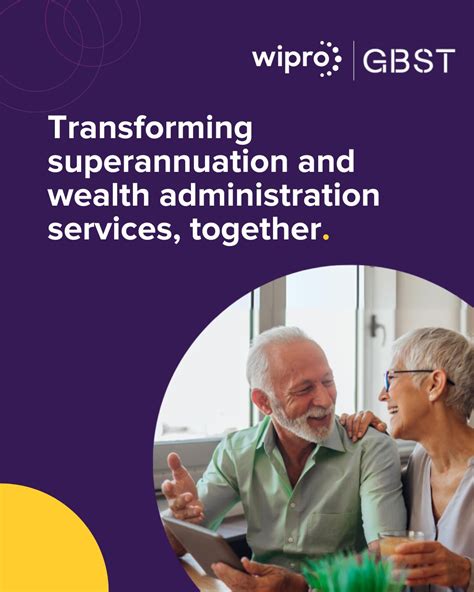 wipro | GBST

Transforming superannuation and wealth administration services, together.